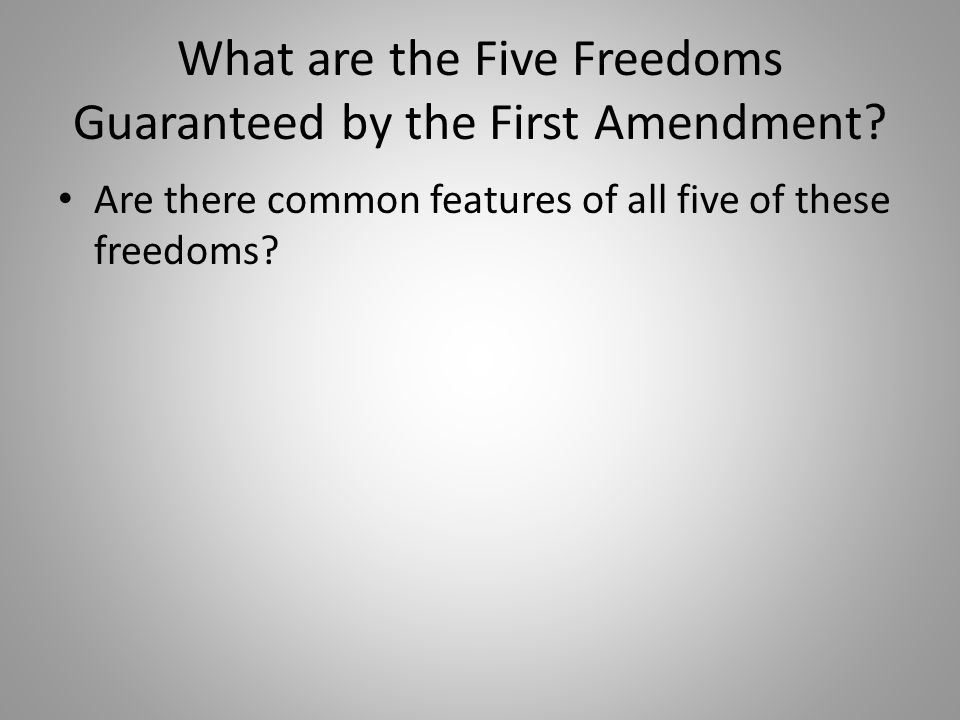 What are the Five Freedoms Guaranteed by the First Amendment?

• Are there common features of all five of these freedoms?